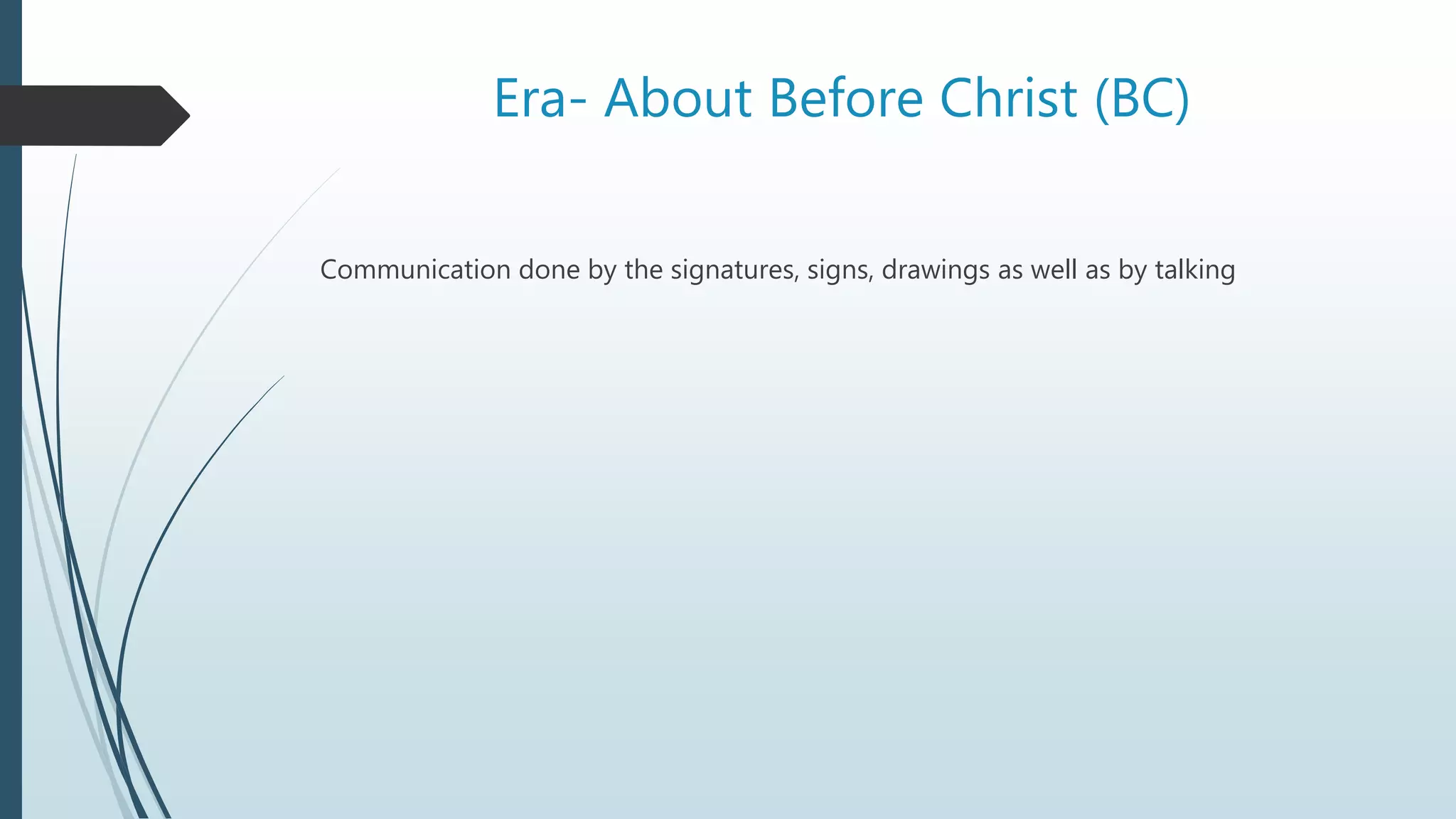 Era- About Before Christ (BC)

Communication done by the signatures, signs, drawings as well as by talking